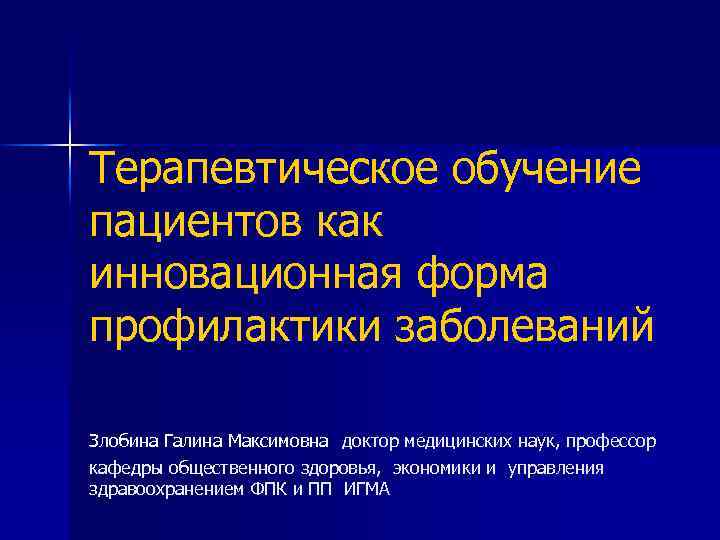 Терапевтическое обучение пациентов как инновационная форма профилактики заболеваний

Злобина Галина Максимовна доктор медицинских наук, профессор кафедры общественного здоровья, экономики и управления здравоохранением ФПК и ПП ИГМА